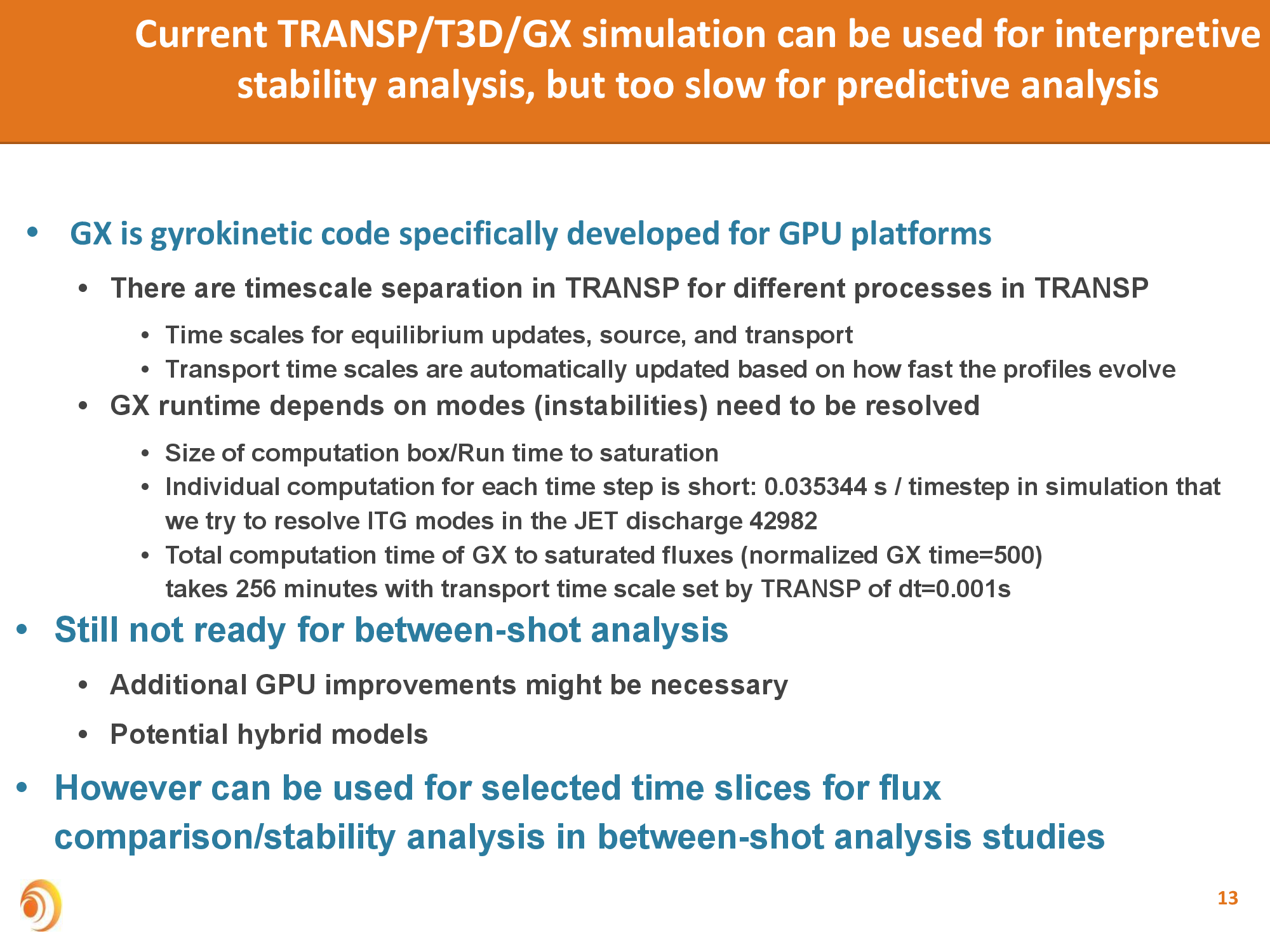 Current TRANSP/T3D/GX simulation can be used for interpretive stability analysis, but too slow for predictive analysis

• GX is gyrokinetic code specifically developed for GPU platforms
  • There are timescale separation in TRANSP for different processes in TRANSP
    • Time scales for equilibrium updates, source, and transport
    • Transport time scales are automatically updated based on how fast the profiles evolve
  • GX runtime depends on modes (instabilities) need to be resolved
    • Size of computation box/Run time to saturation
    • Individual computation for each time step is short: 0.035344 s / timestep in simulation that we try to resolve ITG modes in the JET discharge 42982
    • Total computation time of GX to saturated fluxes (normalized GX time=500) takes 256 minutes with transport time scale set by TRANSP of dt=0.001s
• Still not ready for between-shot analysis
  • Additional GPU improvements might be necessary
  • Potential hybrid models
• However can be used for selected time slices for flux comparison/stability analysis in between-shot analysis studies

13